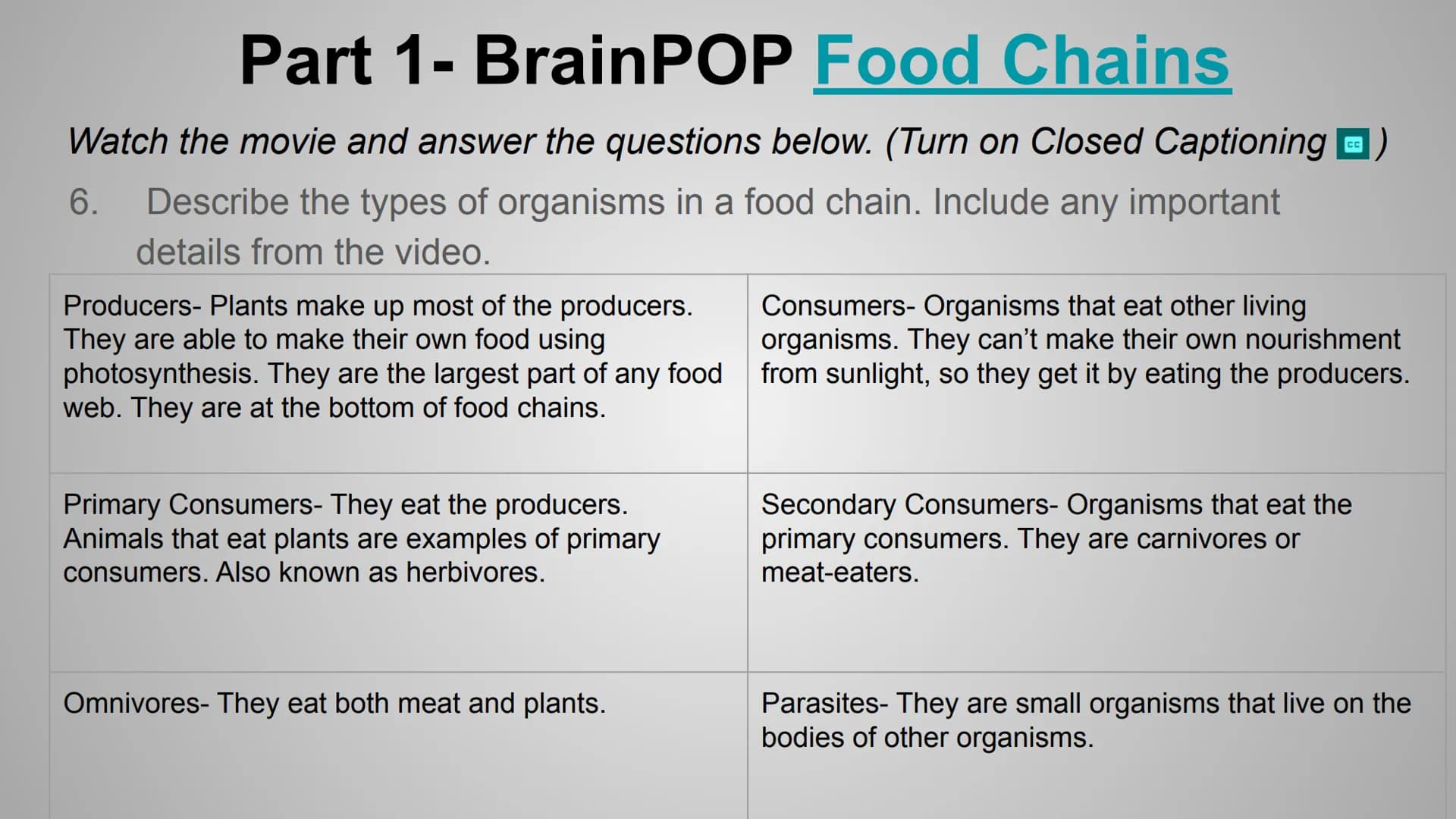 Part 1- BrainPOP Food Chains

Watch the movie and answer the questions below. (Turn on Closed Captioning CC )

6. Describe the types of organisms in a food chain. Include any important details from the video.

| Producers- Plants make up most of the producers. They are able to make their own food using photosynthesis. They are the largest part of any food web. They are at the bottom of food chains. | Consumers- Organisms that eat other living organisms. They can't make their own nourishment from sunlight, so they get it by eating the producers. |
|---|---|
| Primary Consumers- They eat the producers. Animals that eat plants are examples of primary consumers. Also known as herbivores. | Secondary Consumers- Organisms that eat the primary consumers. They are carnivores or meat-eaters. |
| Omnivores- They eat both meat and plants. | Parasites- They are small organisms that live on the bodies of other organisms. |